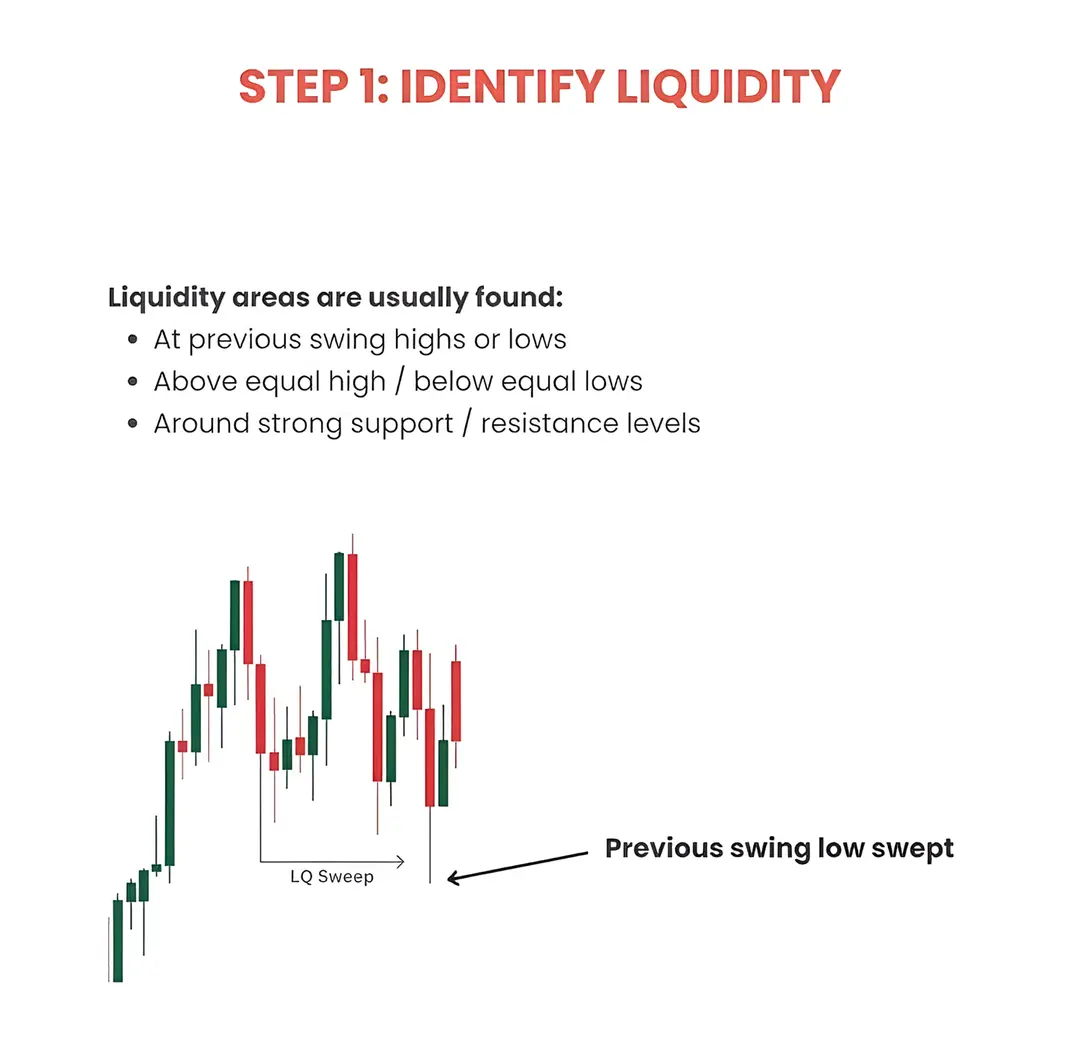 STEP 1: IDENTIFY LIQUIDITY

Liquidity areas are usually found:

- At previous swing highs or lows
- Above equal high / below equal lows
- Around strong support / resistance levels

LQ Sweep

Previous swing low swept